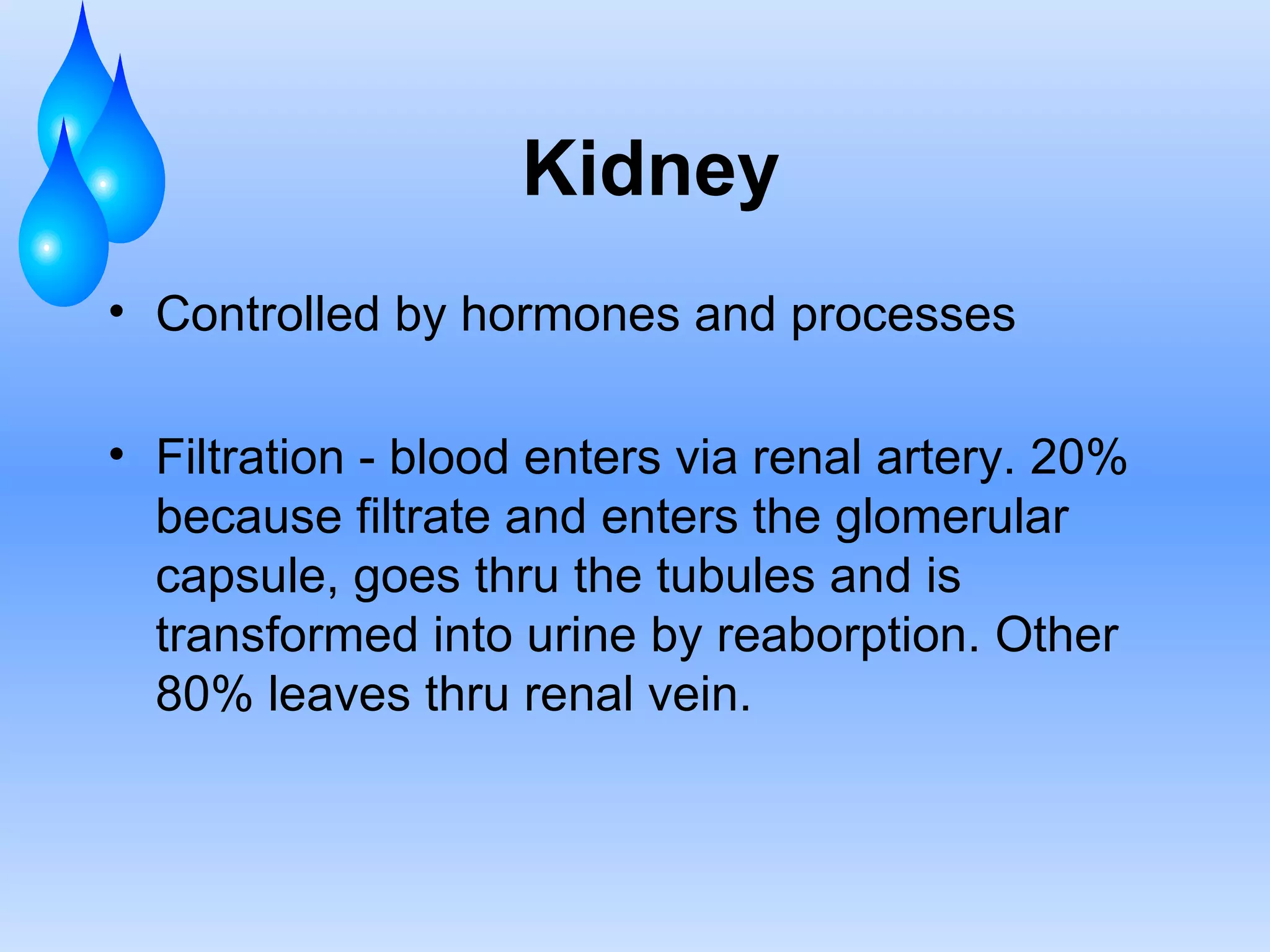 Kidney

• Controlled by hormones and processes

• Filtration - blood enters via renal artery. 20% because filtrate and enters the glomerular capsule, goes thru the tubules and is transformed into urine by reaborption. Other 80% leaves thru renal vein.